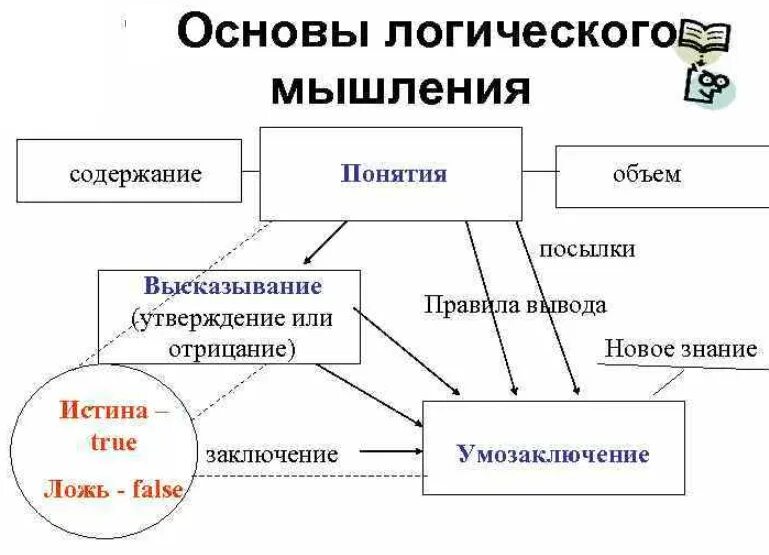 Основы логического мышления

содержание

Понятия

объем

посылки

Высказывание (утверждение или отрицание)

Правила вывода

Новое знание

Истина – true

Ложь - false

заключение

Умозаключение